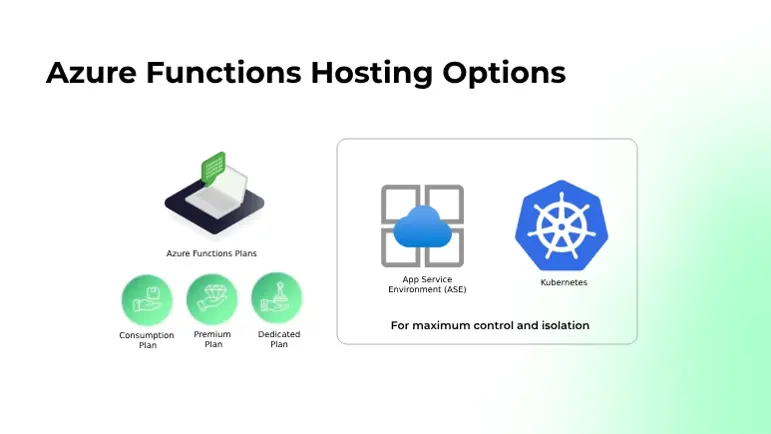 Azure Functions Hosting Options

Azure Functions Plans

Consumption Plan

Premium Plan

Dedicated Plan

App Service Environment (ASE)

Kubernetes

For maximum control and isolation